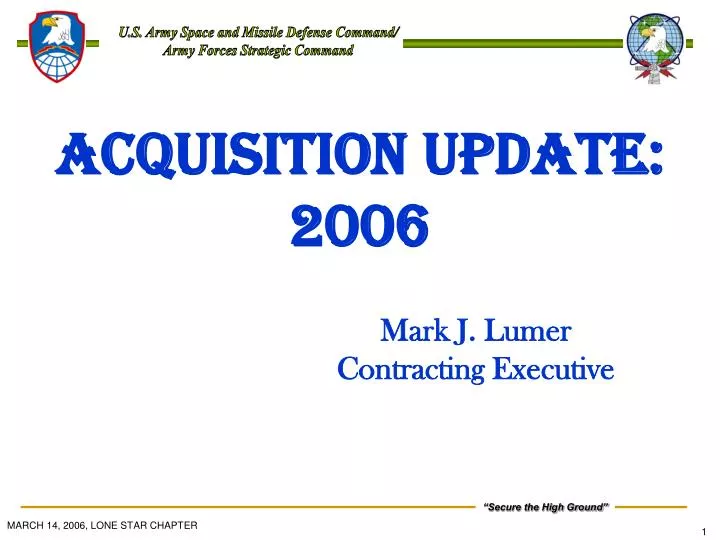 U.S. Army Space and Missile Defense Command/
Army Forces Strategic Command

ACQUISITION UPDATE: 2006

Mark J. Lumer
Contracting Executive

"Secure the High Ground"

MARCH 14, 2006, LONE STAR CHAPTER

1